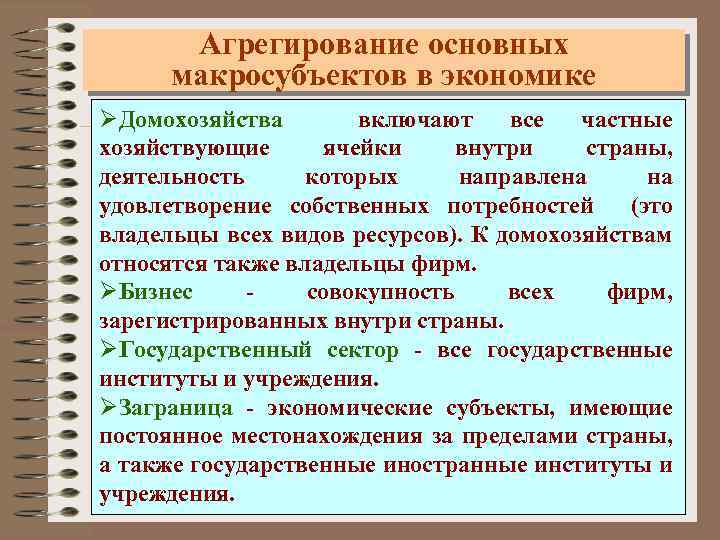 Агрегирование основных макросубъектов в экономике

➢Домохозяйства включают все частные хозяйствующие ячейки внутри страны, деятельность которых направлена на удовлетворение собственных потребностей (это владельцы всех видов ресурсов). К домохозяйствам относятся также владельцы фирм.

➢Бизнес - совокупность всех фирм, зарегистрированных внутри страны.

➢Государственный сектор - все государственные институты и учреждения.

➢Заграница - экономические субъекты, имеющие постоянное местонахождения за пределами страны, а также государственные иностранные институты и учреждения.